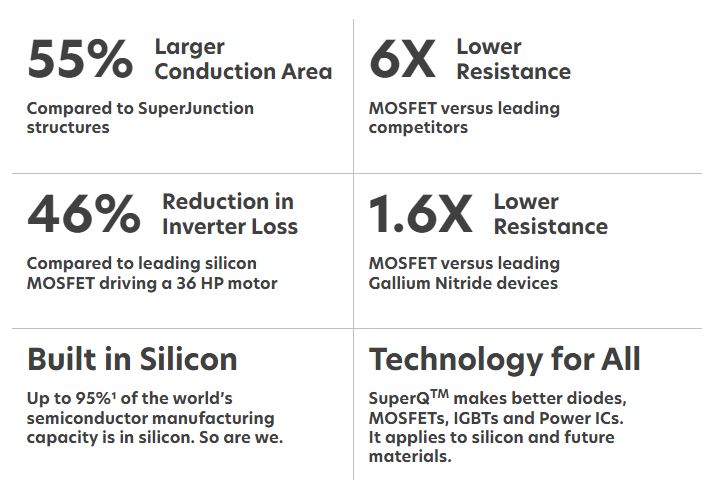 55% Larger Conduction Area

Compared to SuperJunction structures

6X Lower Resistance

MOSFET versus leading competitors

46% Reduction in Inverter Loss

Compared to leading silicon MOSFET driving a 36 HP motor

1.6X Lower Resistance

MOSFET versus leading Gallium Nitride devices

Built in Silicon

Up to 95%¹ of the world's semiconductor manufacturing capacity is in silicon. So are we.

Technology for All

SuperQ$^{TM}$ makes better diodes, MOSFETs, IGBTs and Power ICs. It applies to silicon and future materials.